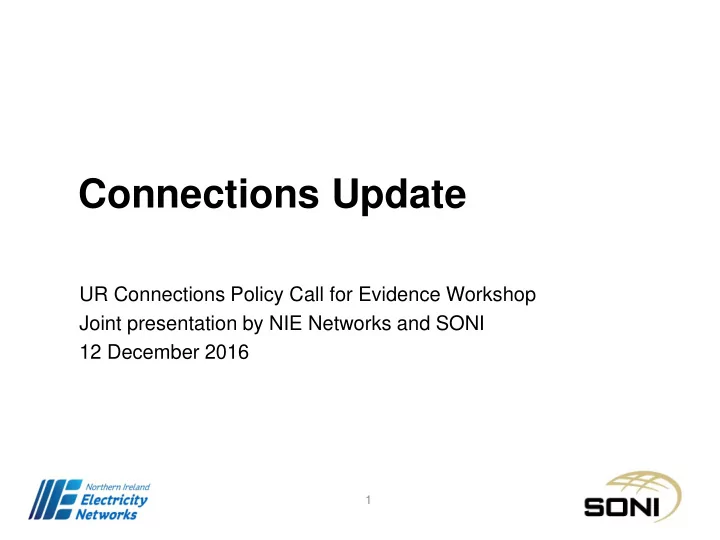 Connections Update

UR Connections Policy Call for Evidence Workshop
Joint presentation by NIE Networks and SONI
12 December 2016

Northern Ireland Electricity Networks

1

SONI